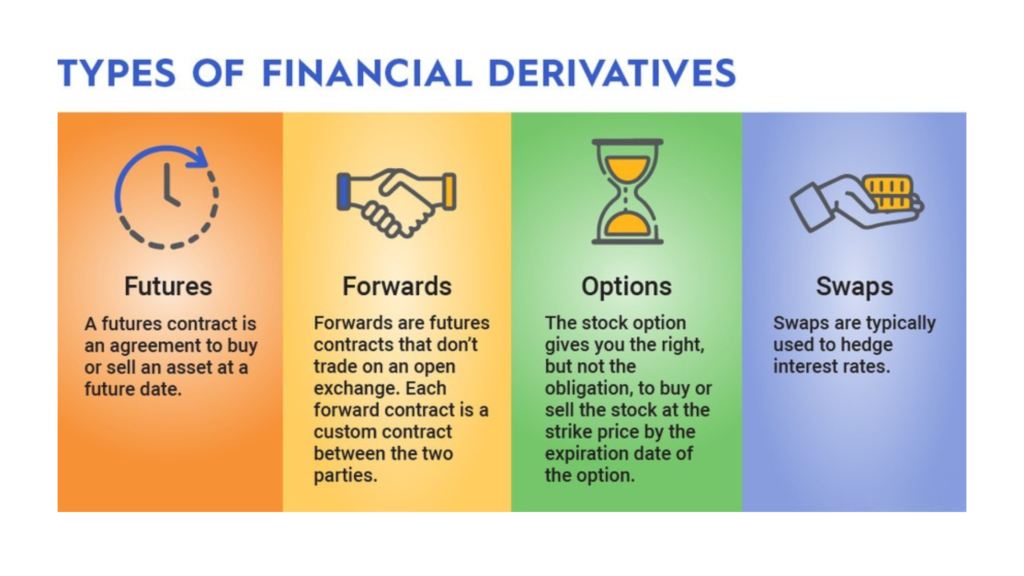 TYPES OF FINANCIAL DERIVATIVES

Futures

A futures contract is an agreement to buy or sell an asset at a future date.

Forwards

Forwards are futures contracts that don't trade on an open exchange. Each forward contract is a custom contract between the two parties.

Options

The stock option gives you the right, but not the obligation, to buy or sell the stock at the strike price by the expiration date of the option.

Swaps

Swaps are typically used to hedge interest rates.